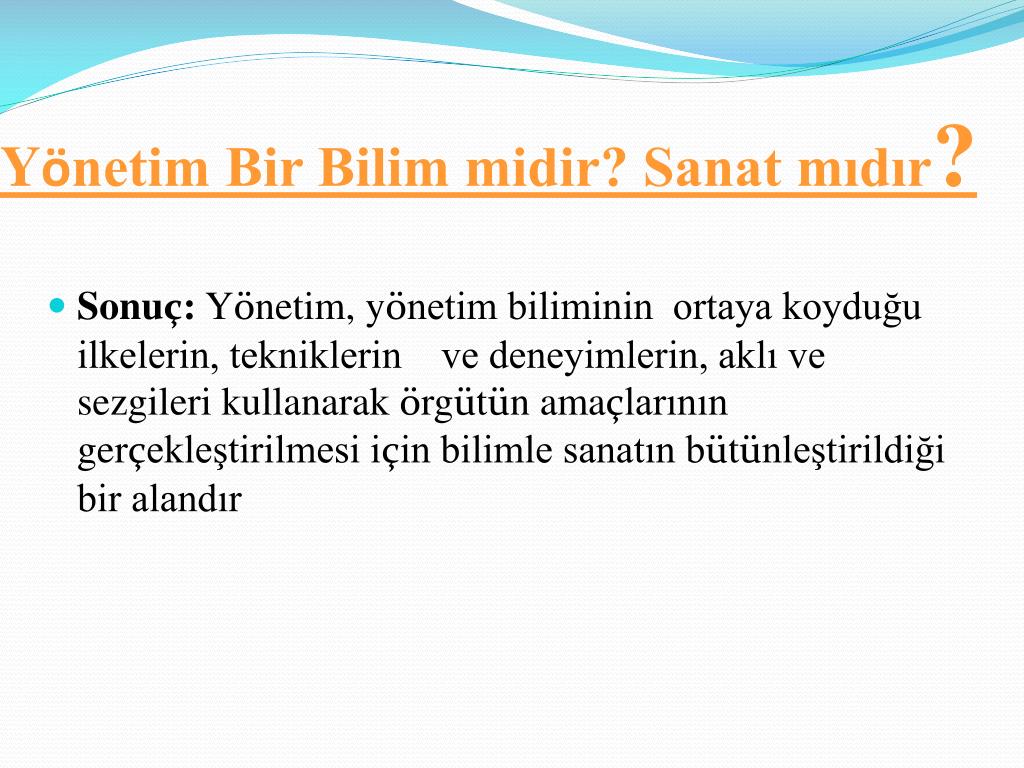 Yönetim Bir Bilim midir? Sanat mıdır?

Sonuç: Yönetim, yönetim biliminin ortaya koyduğu ilkelerin, tekniklerin ve deneyimlerin, aklı ve sezgileri kullanarak örgütün amaçlarının gerçekleştirilmesi için bilimle sanatın bütünleştirildiği bir alandır